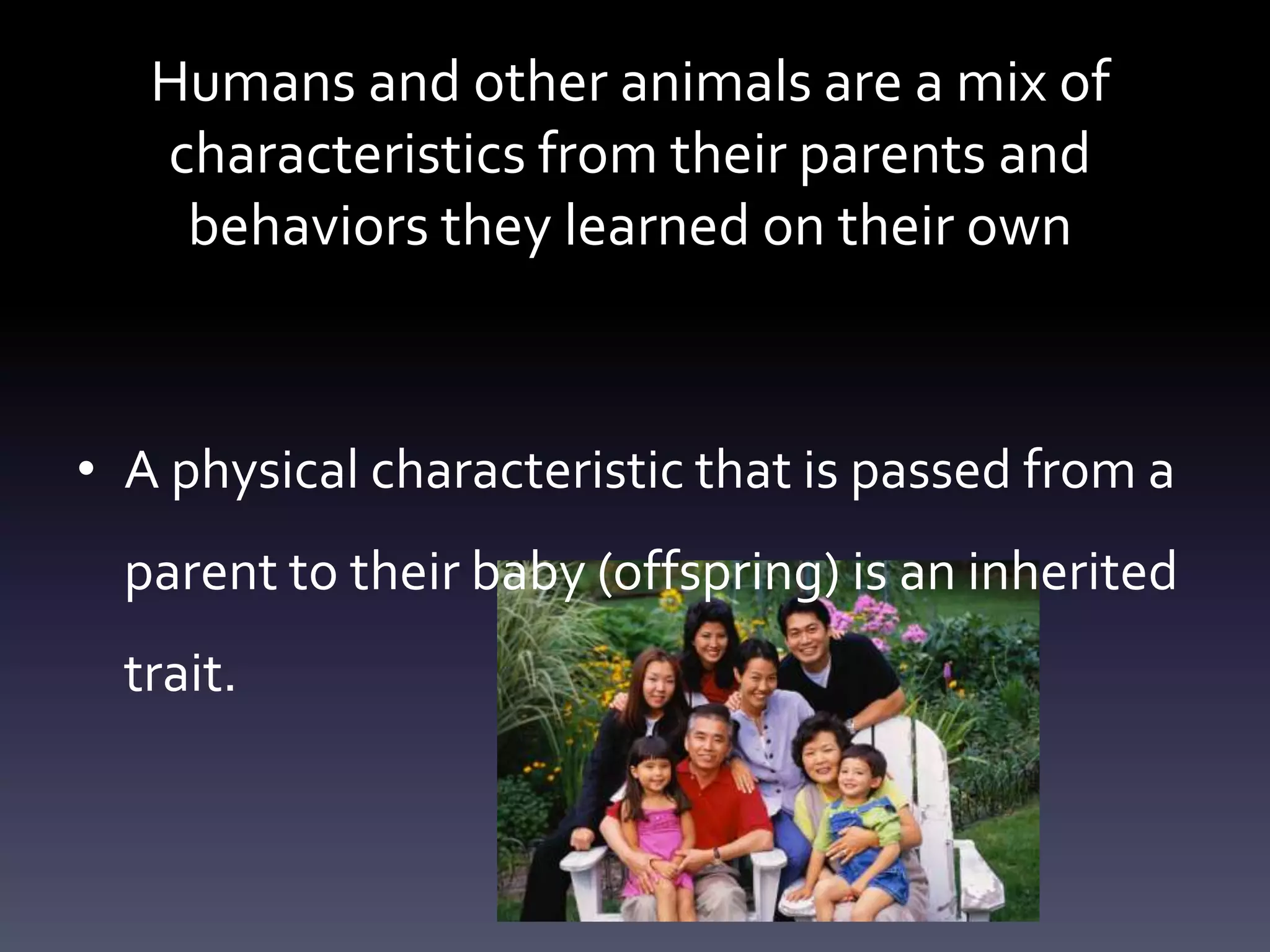 Humans and other animals are a mix of characteristics from their parents and behaviors they learned on their own

• A physical characteristic that is passed from a parent to their baby (offspring) is an inherited trait.